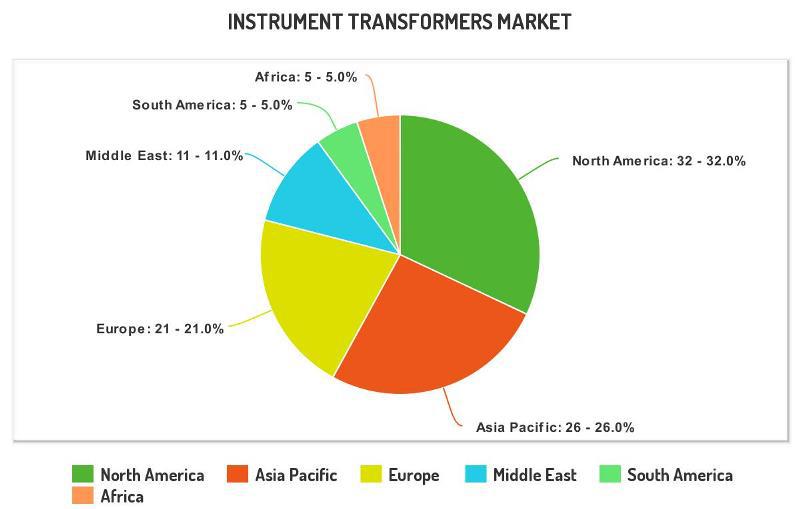 INSTRUMENT TRANSFORMERS MARKET

Africa: 5 - 5.0%

South America: 5 - 5.0%

Middle East: 11 - 11.0%

North America: 32 - 32.0%

Europe: 21 - 21.0%

Asia Pacific: 26 - 26.0%

North America
Asia Pacific
Europe
Middle East
South America
Africa